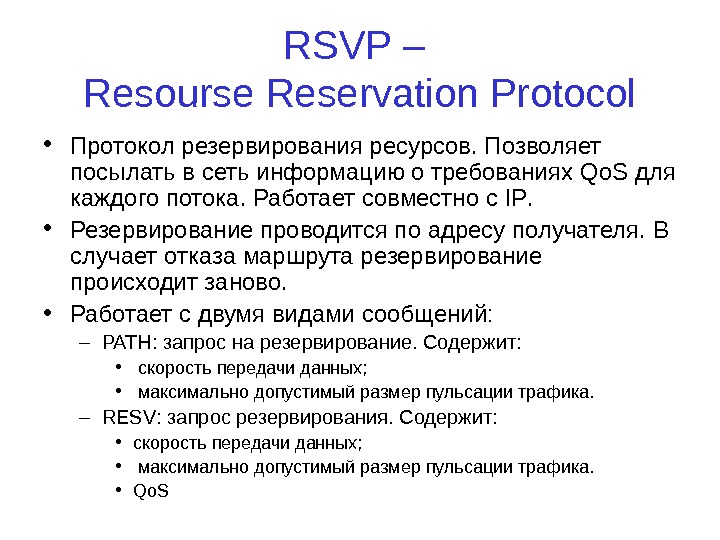 RSVP –
Resourse Reservation Protocol

• Протокол резервирования ресурсов. Позволяет посылать в сеть информацию о требованиях QoS для каждого потока. Работает совместно с IP.
• Резервирование проводится по адресу получателя. В случает отказа маршрута резервирование происходит заново.
• Работает с двумя видами сообщений:
– PATH: запрос на резервирование. Содержит:
• скорость передачи данных;
• максимально допустимый размер пульсации трафика.
– RESV: запрос резервирования. Содержит:
• скорость передачи данных;
• максимально допустимый размер пульсации трафика.
• QoS